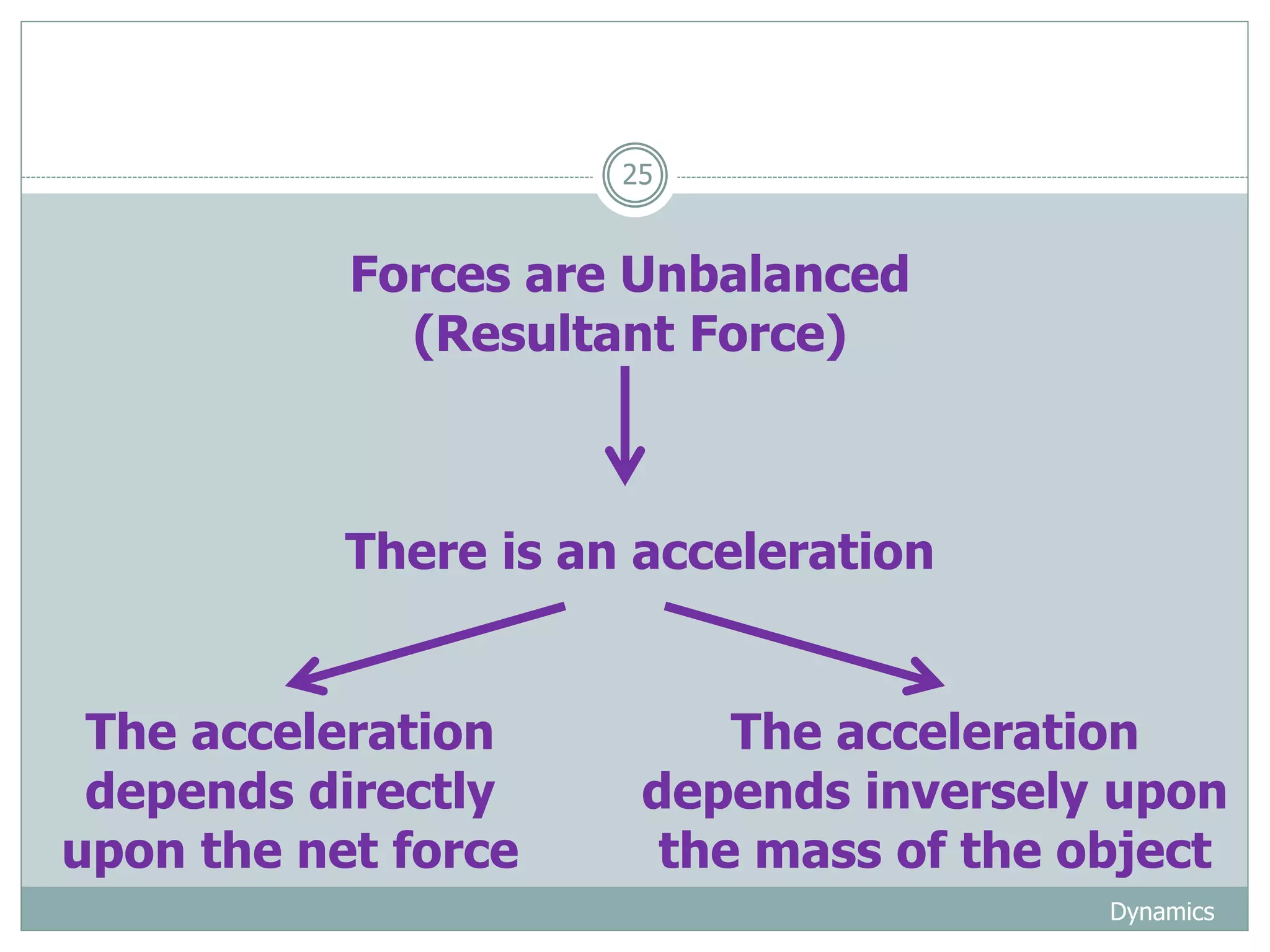 25

Forces are Unbalanced
(Resultant Force)

There is an acceleration

The acceleration depends directly upon the net force

The acceleration depends inversely upon the mass of the object

Dynamics